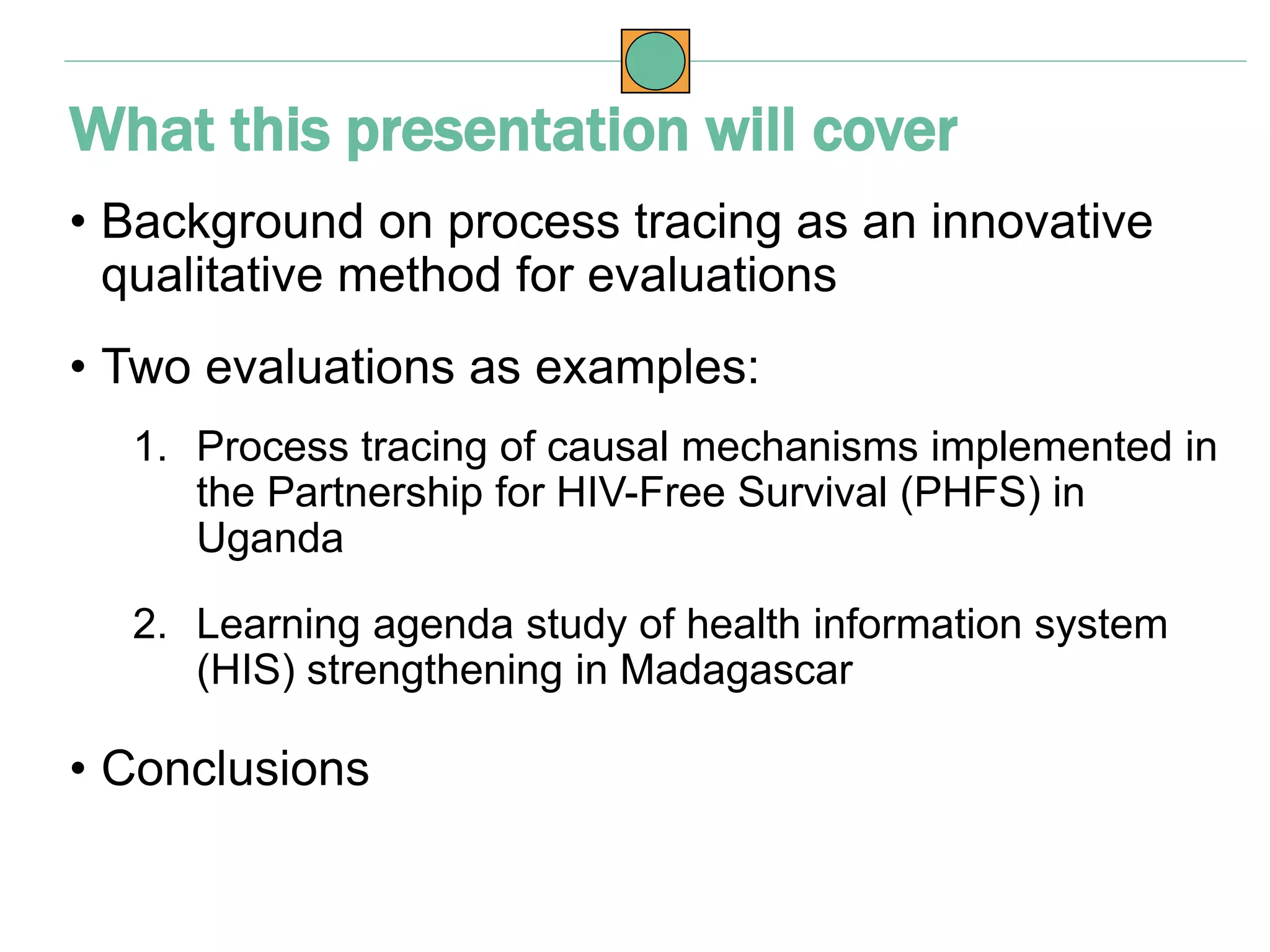 What this presentation will cover

• Background on process tracing as an innovative qualitative method for evaluations

• Two evaluations as examples:

1. Process tracing of causal mechanisms implemented in the Partnership for HIV-Free Survival (PHFS) in Uganda

2. Learning agenda study of health information system (HIS) strengthening in Madagascar

• Conclusions